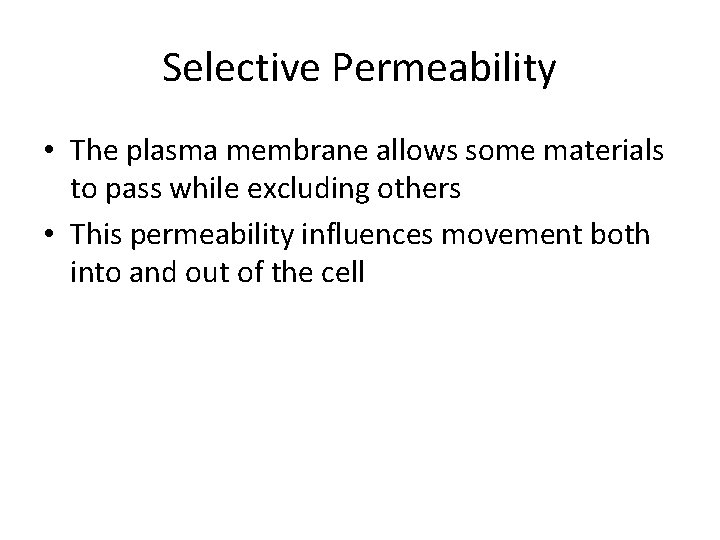 Selective Permeability

• The plasma membrane allows some materials to pass while excluding others
• This permeability influences movement both into and out of the cell